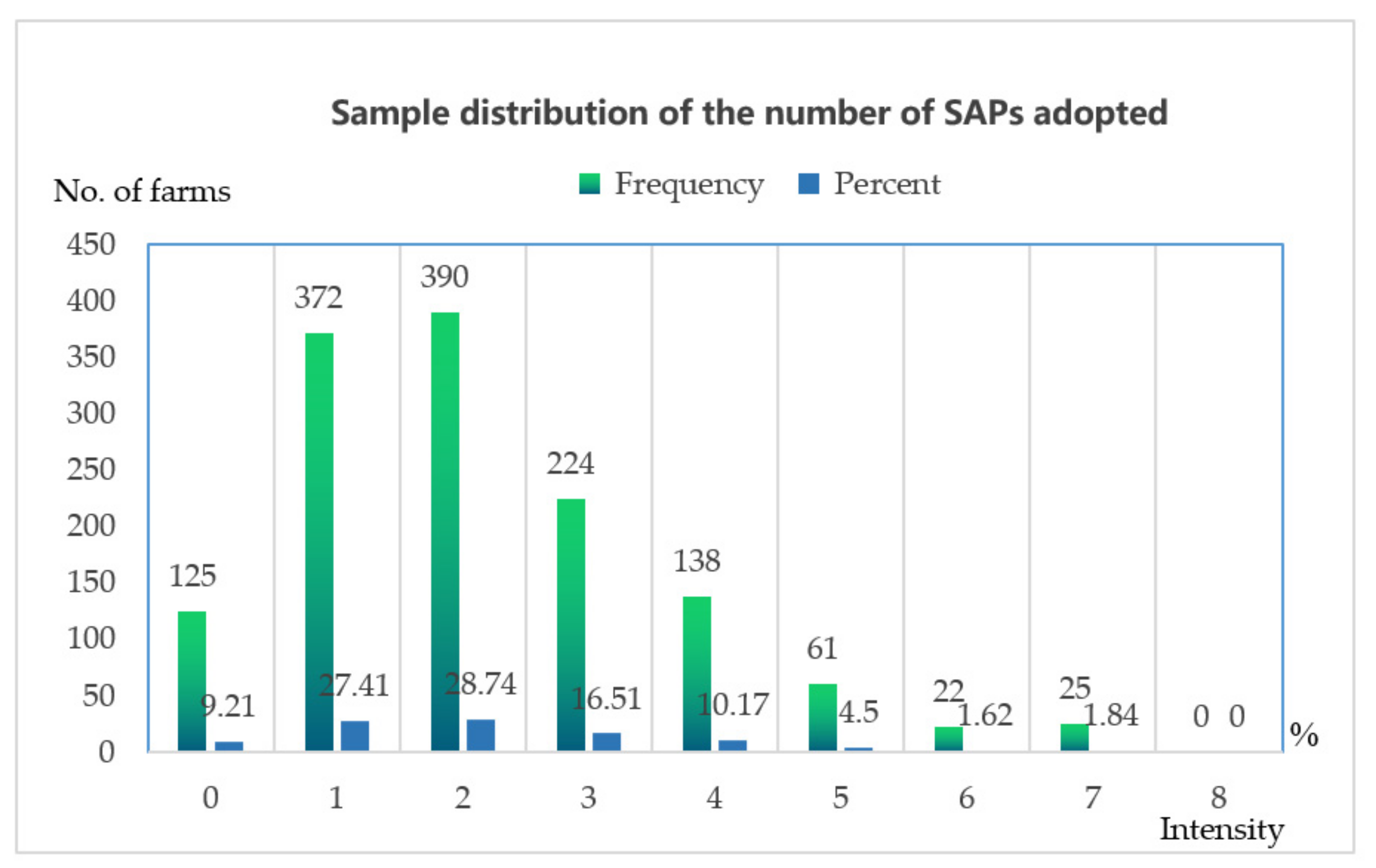 Sample distribution of the number of SAPs adopted

Frequency Percent

No. of farms

450
400
350
300
250
200
150
100
50
0

125
9.21
372
27.41
390
28.74
224
16.51
138
10.17
61
4.5
22
1.62
25
1.84
0 0

%

0 1 2 3 4 5 6 7 8

Intensity